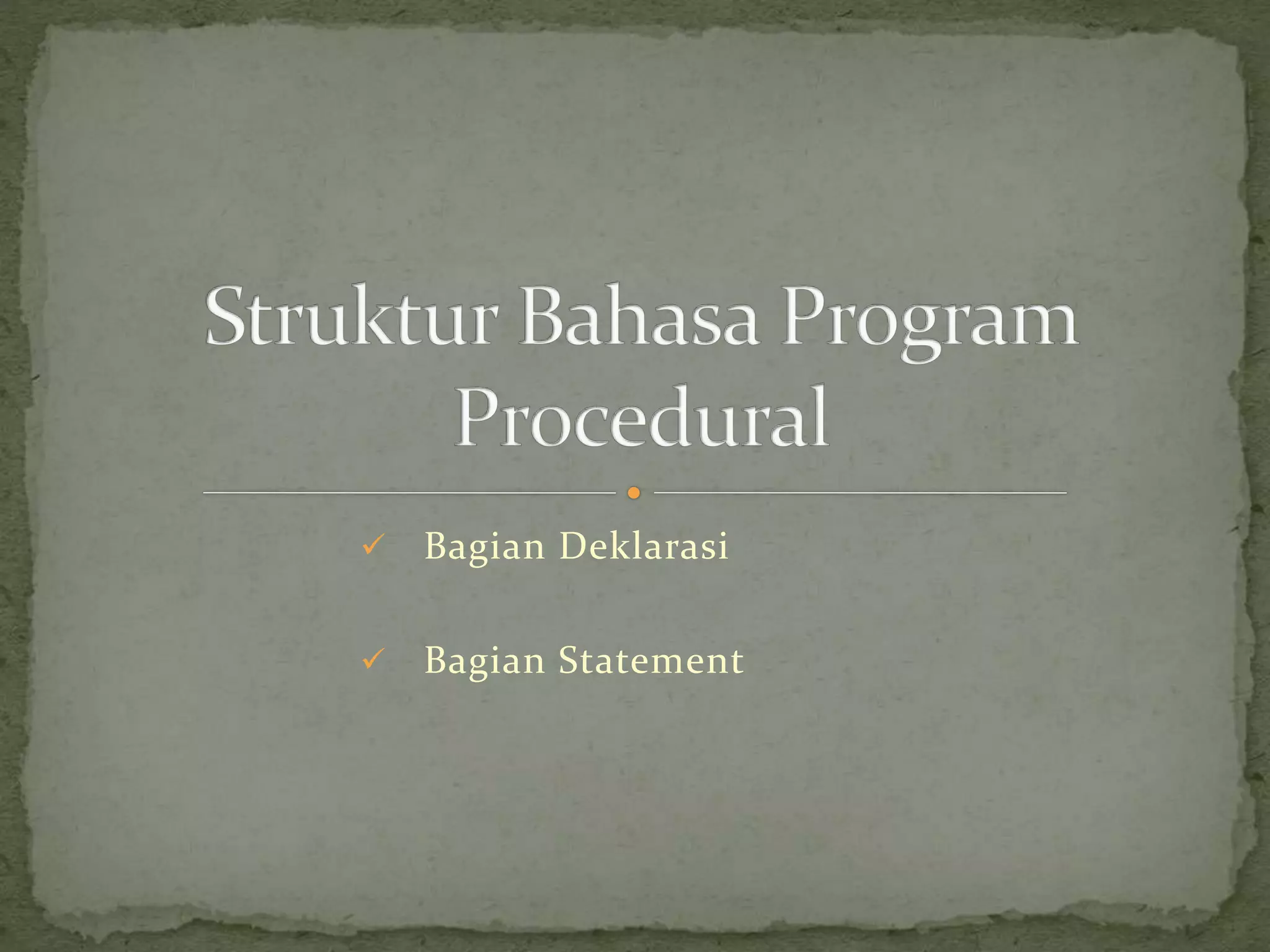 Struktur Bahasa Program Procedural

✓ Bagian Deklarasi

✓ Bagian Statement